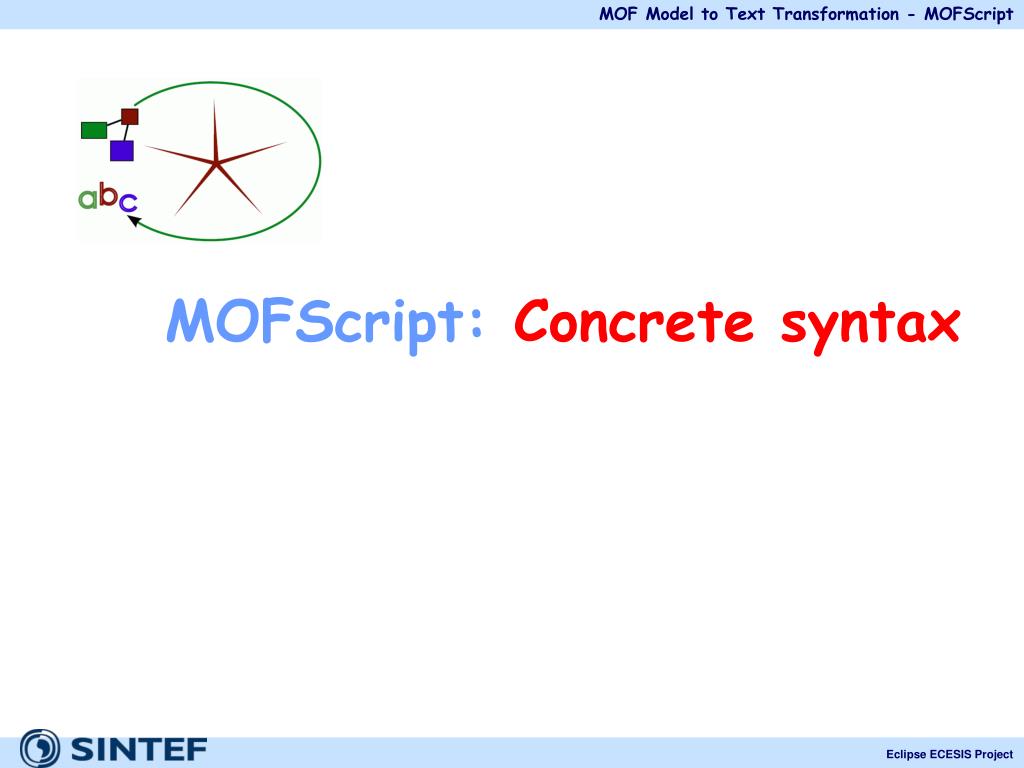 MOF Model to Text Transformation - MOFScript

abc

MOFScript: Concrete syntax

SINTEF

Eclipse ECESIS Project